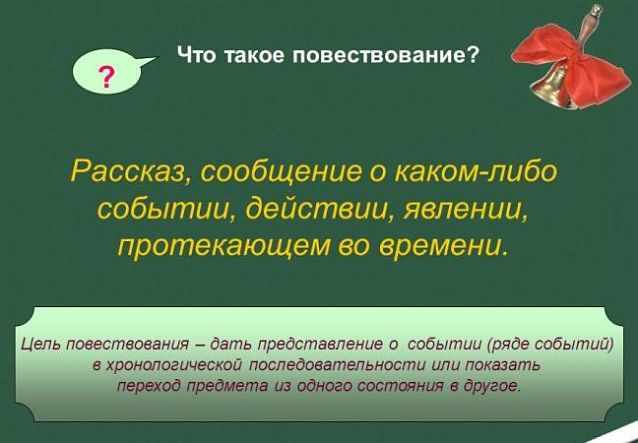 ?

Что такое повествование?

Рассказ, сообщение о каком-либо событии, действии, явлении, протекающем во времени.

Цель повествования – дать представление о событии (ряде событий) в хронологической последовательности или показать переход предмета из одного состояния в другое.